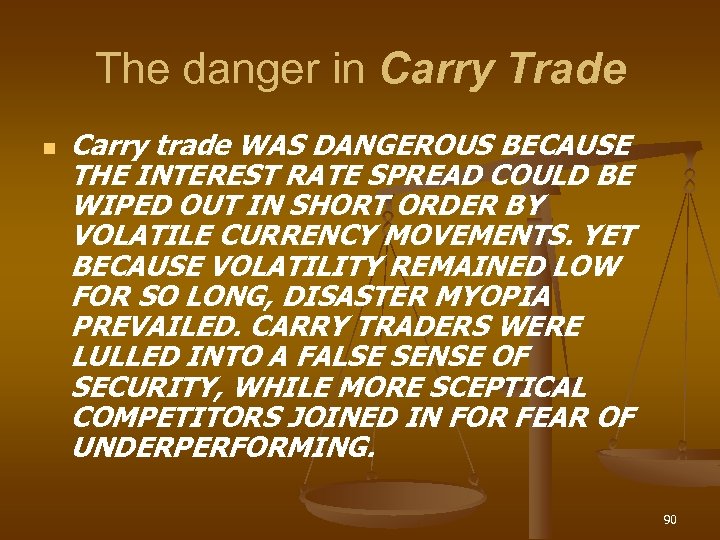 The danger in Carry Trade

Carry trade WAS DANGEROUS BECAUSE THE INTEREST RATE SPREAD COULD BE WIPED OUT IN SHORT ORDER BY VOLATILE CURRENCY MOVEMENTS. YET BECAUSE VOLATILITY REMAINED LOW FOR SO LONG, DISASTER MYOPIA PREVAILED. CARRY TRADERS WERE LULLED INTO A FALSE SENSE OF SECURITY, WHILE MORE SCEPTICAL COMPETITORS JOINED IN FOR FEAR OF UNDERPERFORMING.

90